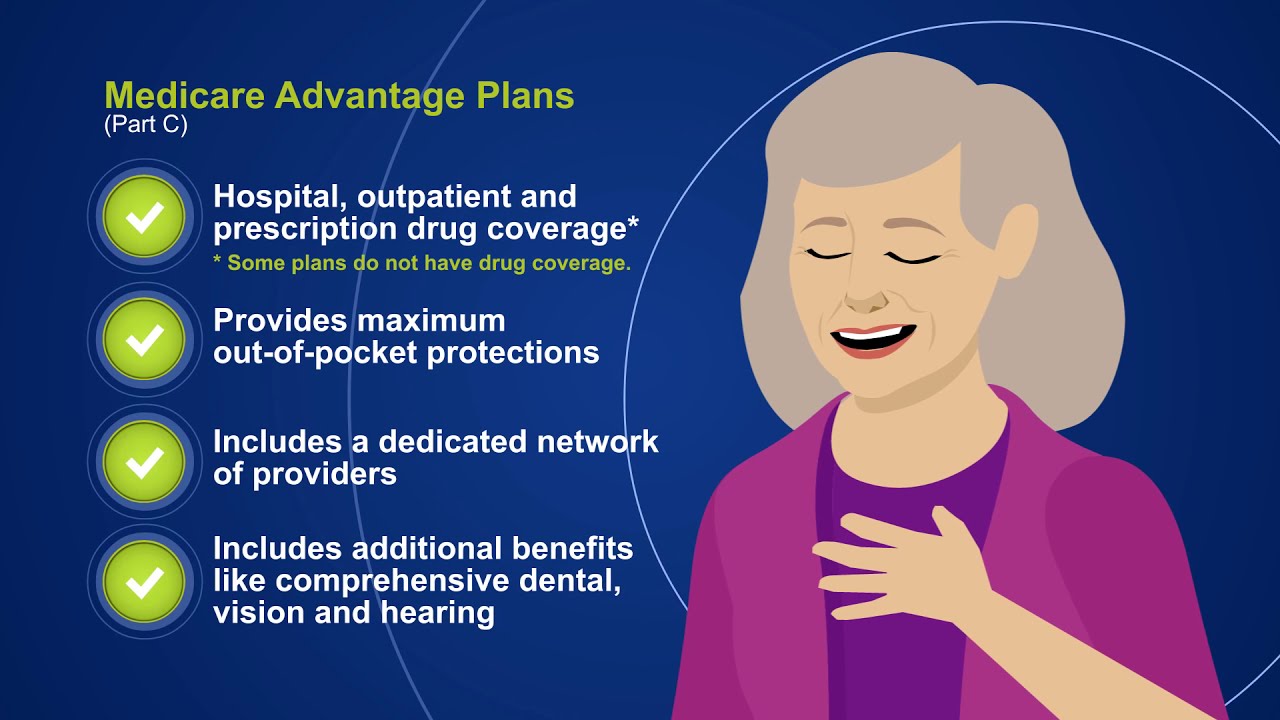 Medicare Advantage Plans
(Part C)

Hospital, outpatient and prescription drug coverage*
* Some plans do not have drug coverage.

Provides maximum out-of-pocket protections

Includes a dedicated network of providers

Includes additional benefits like comprehensive dental, vision and hearing